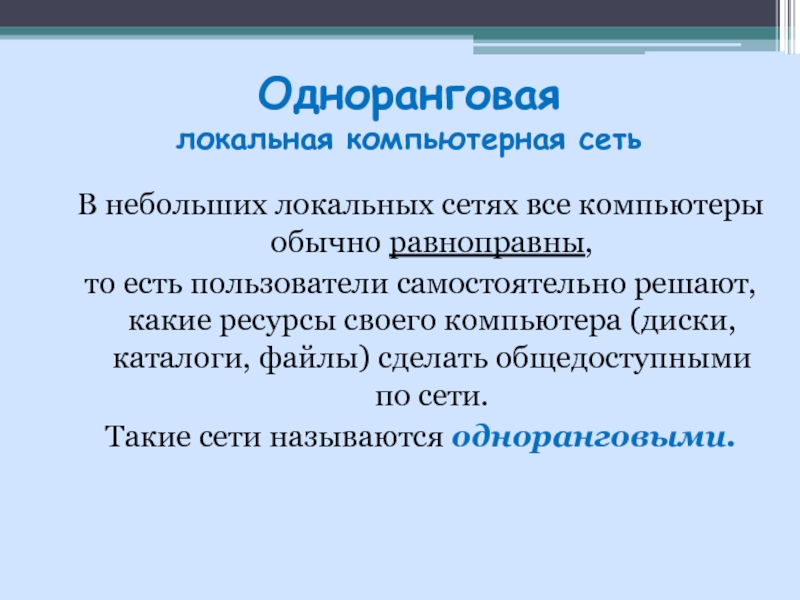 Одноранговая
локальная компьютерная сеть

В небольших локальных сетях все компьютеры обычно равноправны,
то есть пользователи самостоятельно решают, какие ресурсы своего компьютера (диски, каталоги, файлы) сделать общедоступными по сети.
Такие сети называются одноранговыми.